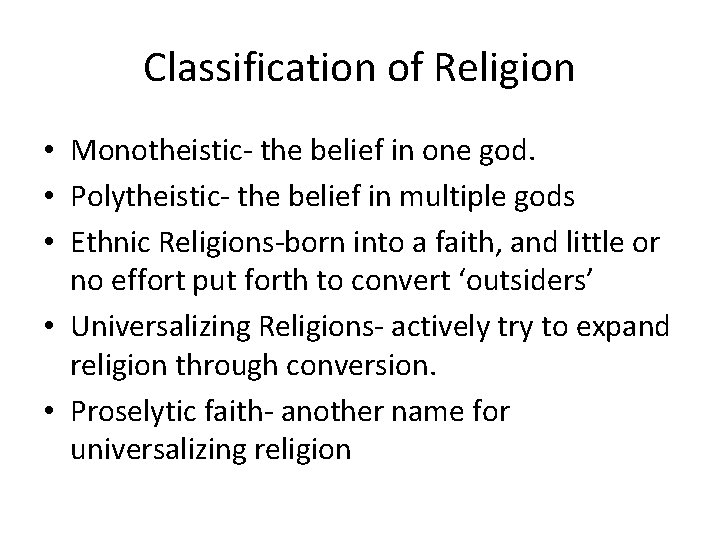 Classification of Religion

• Monotheistic- the belief in one god.
• Polytheistic- the belief in multiple gods
• Ethnic Religions-born into a faith, and little or no effort put forth to convert ‘outsiders’
• Universalizing Religions- actively try to expand religion through conversion.
• Proselytic faith- another name for universalizing religion